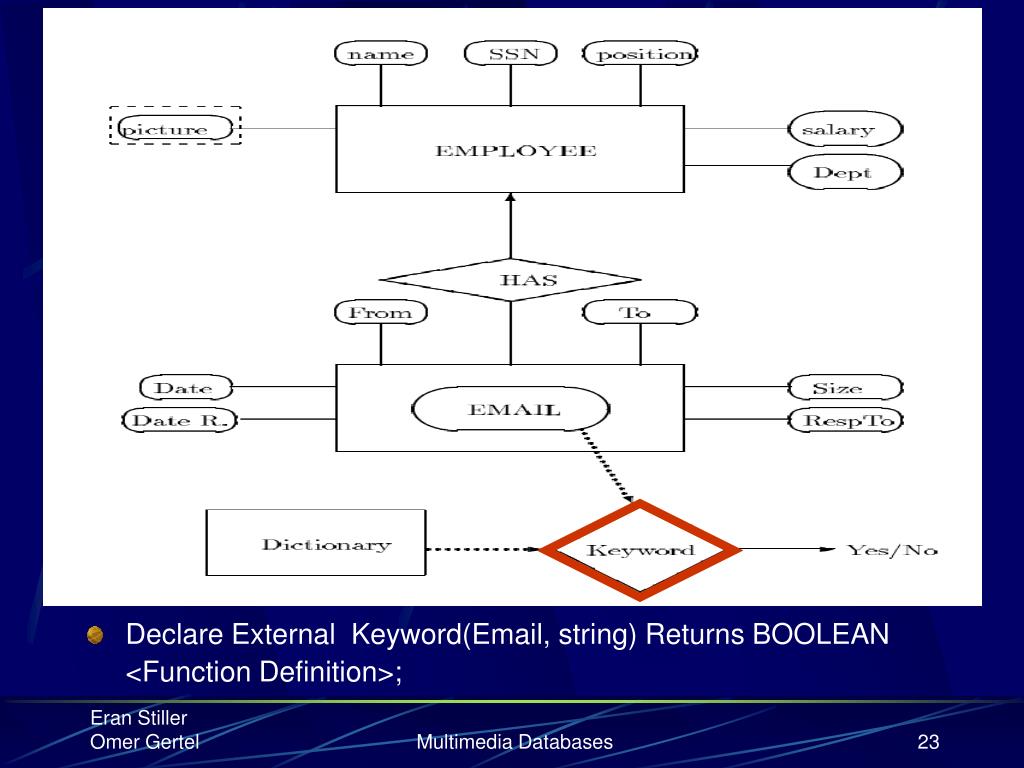 name
SSN
position
picture
EMPLOYEE
salary
Dept
HAS
From
To
Date
Date R.
EMAIL
Size
RespTo
Dictionary
Keyword
Yes/No

Declare External Keyword(Email, string) Returns BOOLEAN <Function Definition>;

Eran Stiller
Omer Gertel
Multimedia Databases
23